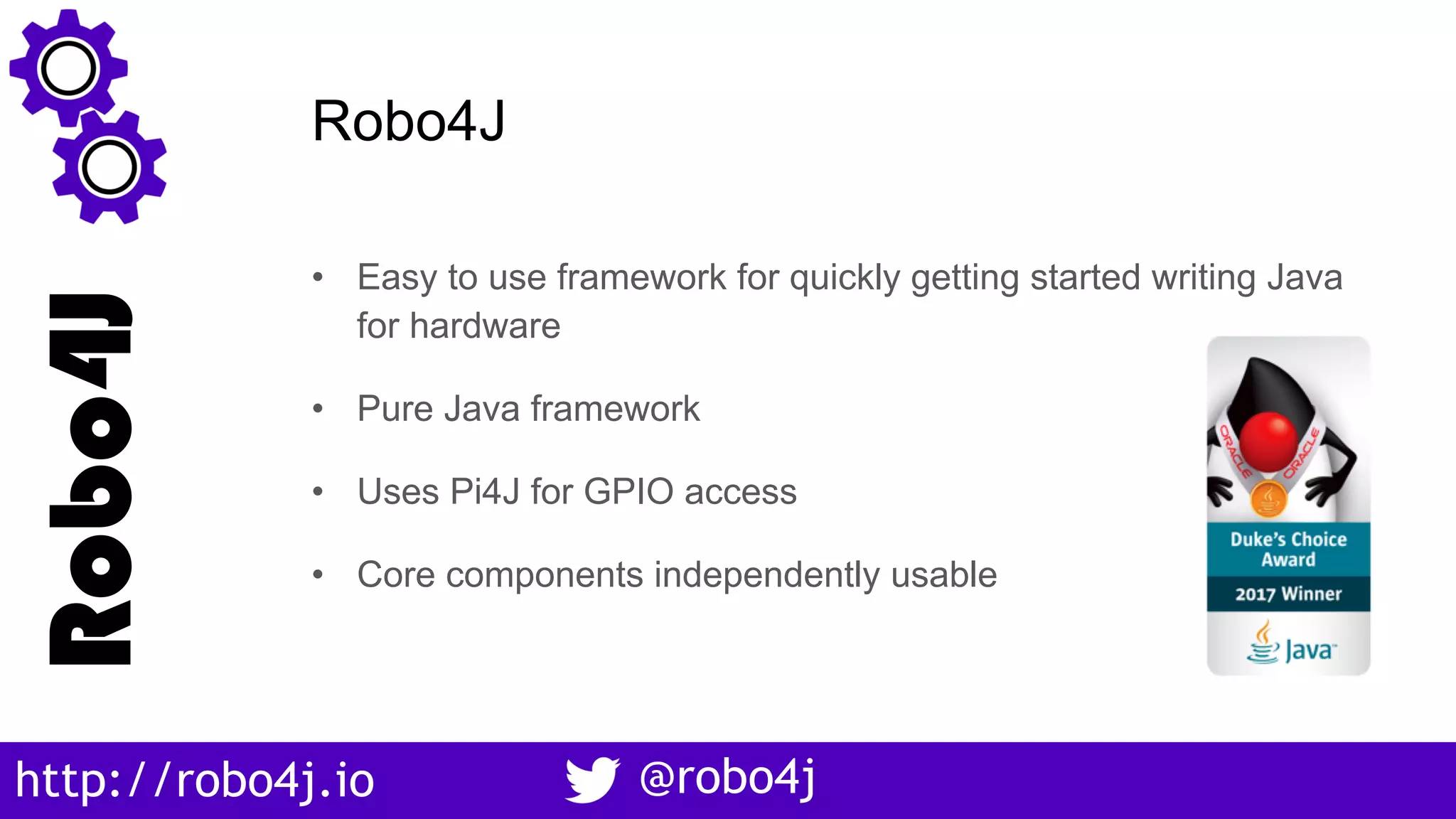 Robo4J

Robo4J

- Easy to use framework for quickly getting started writing Java for hardware
- Pure Java framework
- Uses Pi4J for GPIO access
- Core components independently usable

ORACLE ORACLE

Duke's Choice Award

2017 Winner

Java

http://robo4j.io @robo4j